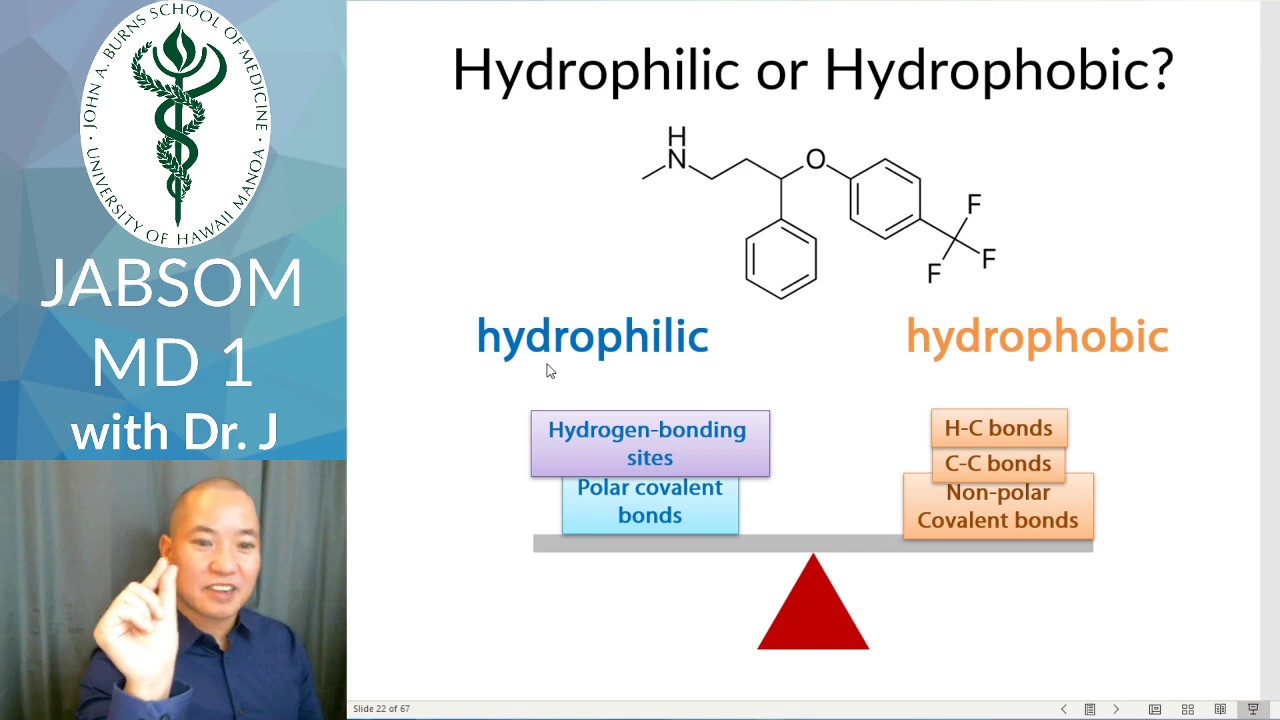 JOHN A. BURNS SCHOOL OF MEDICINE · UNIVERSITY OF HAWAII MANOA

JABSOM
MD 1
with Dr. J

Hydrophilic or Hydrophobic?

H
N
O
F
F
F

hydrophilic

hydrophobic

Hydrogen-bonding sites

Polar covalent bonds

H-C bonds

C-C bonds

Non-polar Covalent bonds

Slide 22 of 67